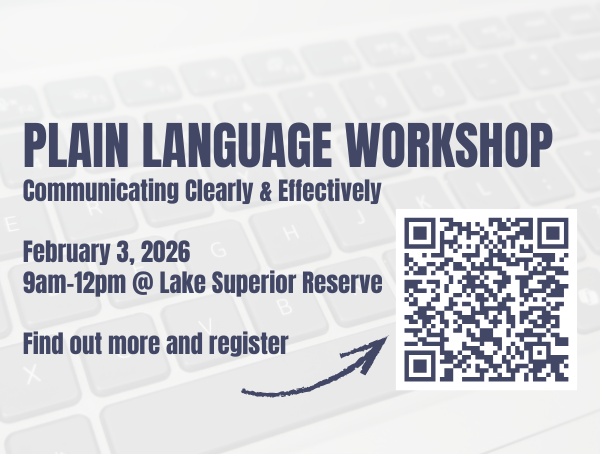 PLAIN LANGUAGE WORKSHOP
Communicating Clearly & Effectively

February 3, 2026
9am-12pm @ Lake Superior Reserve

Find out more and register